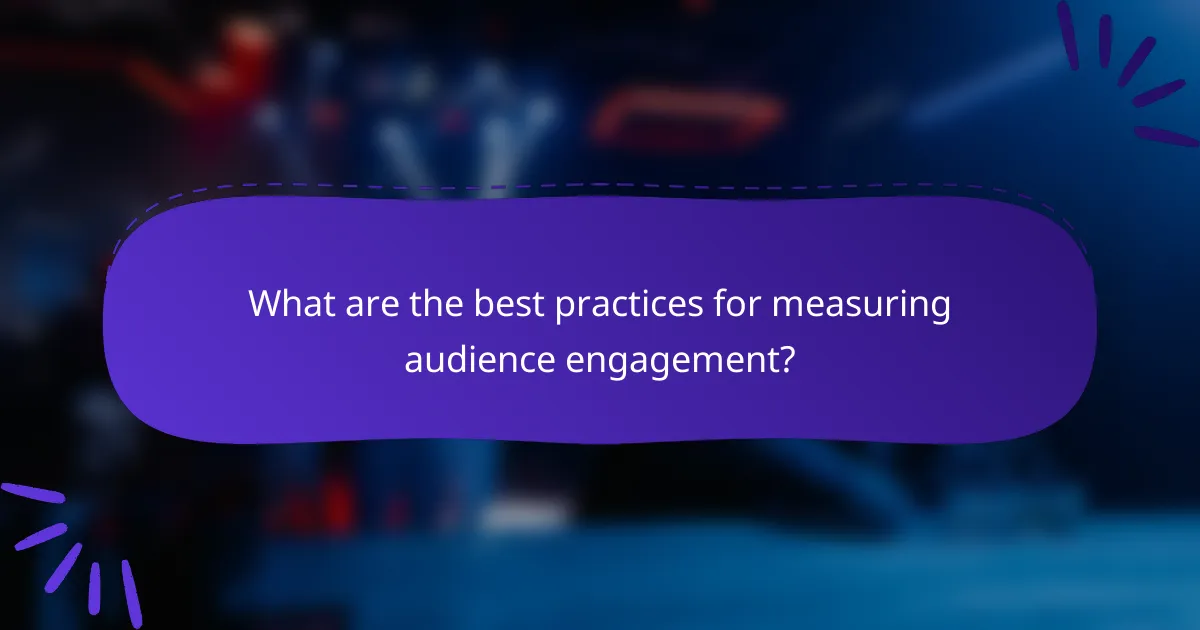 What are the best practices for measuring audience engagement?